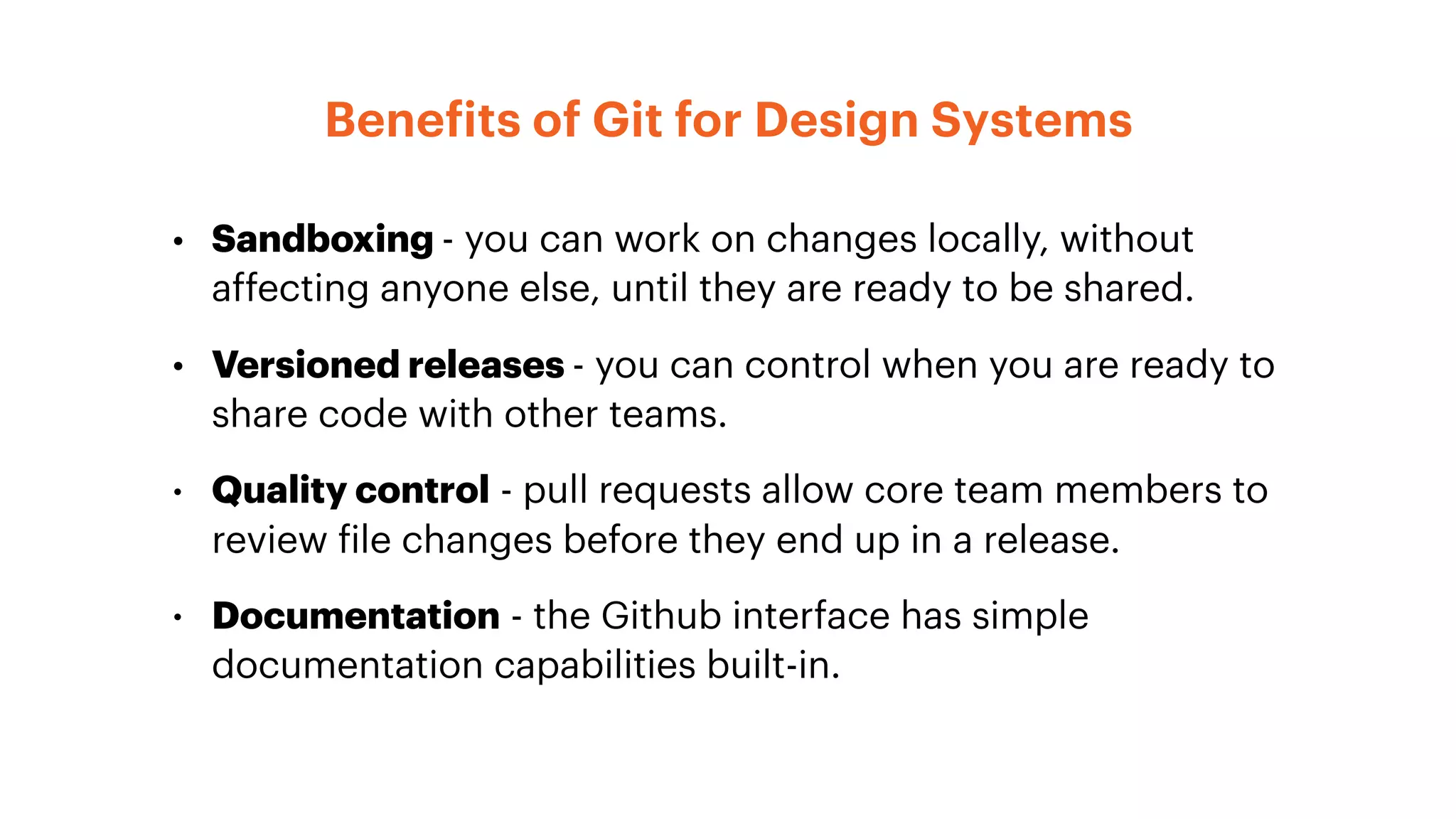 Benefits of Git for Design Systems

• Sandboxing - you can work on changes locally, without affecting anyone else, until they are ready to be shared.

• Versioned releases - you can control when you are ready to share code with other teams.

• Quality control - pull requests allow core team members to review file changes before they end up in a release.

• Documentation - the Github interface has simple documentation capabilities built-in.